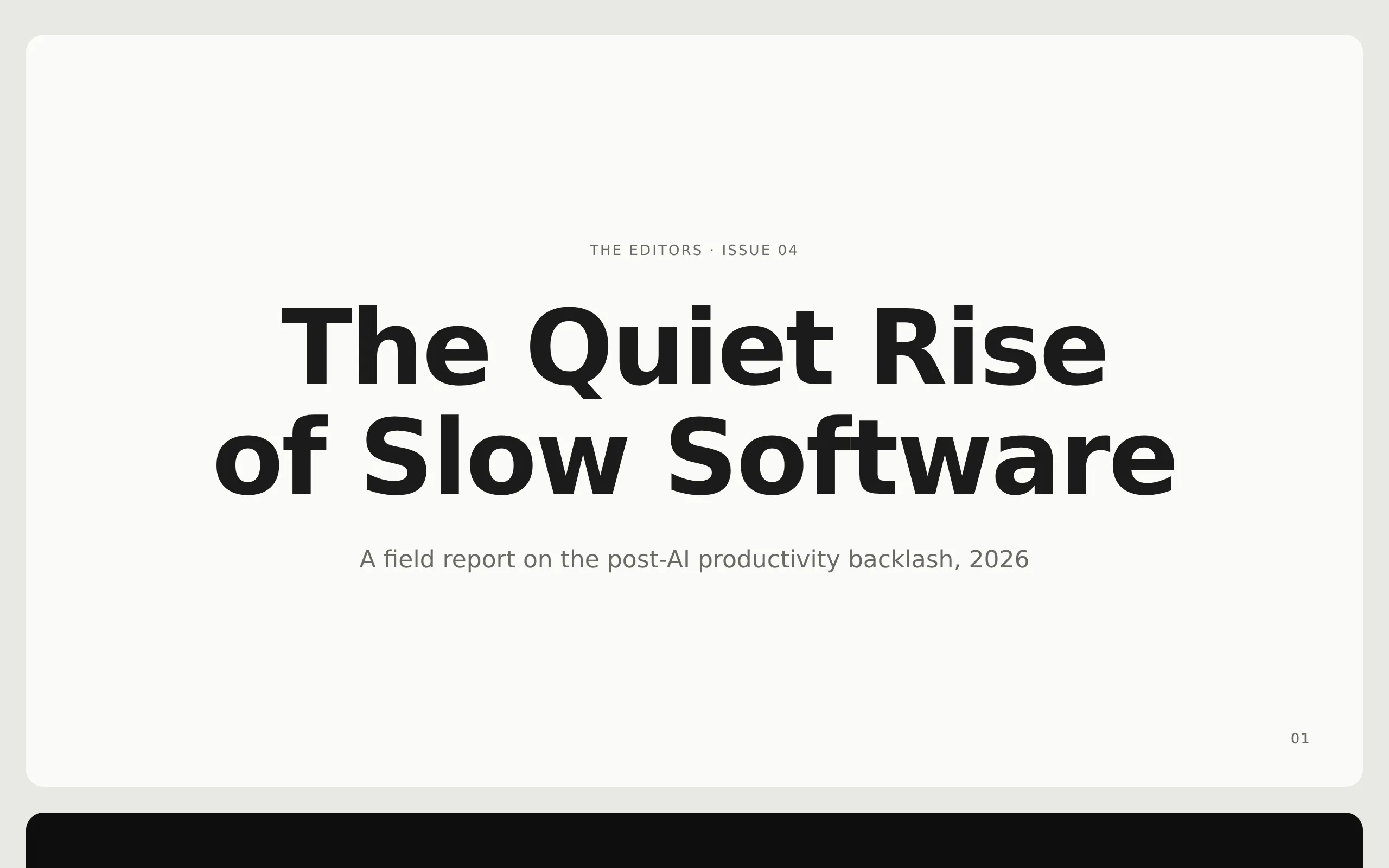 THE EDITORS · ISSUE 04

The Quiet Rise of Slow Software

A field report on the post-AI productivity backlash, 2026

01